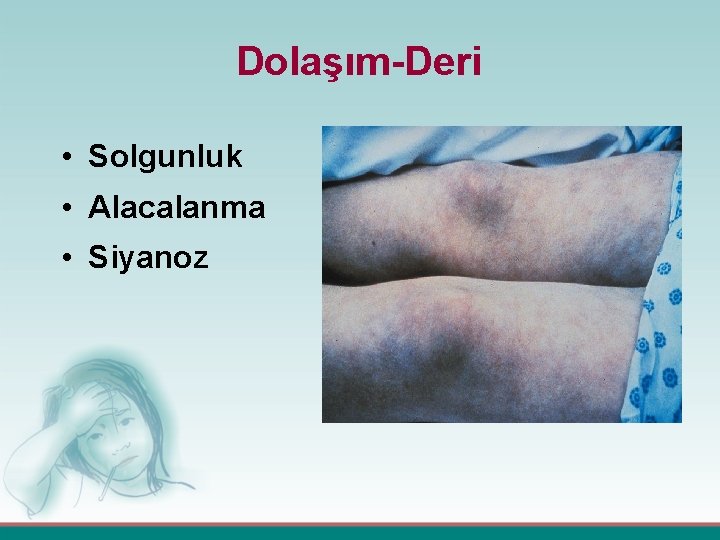 Dolaşım-Deri

• Solgunluk
• Alacalanma
• Siyanoz